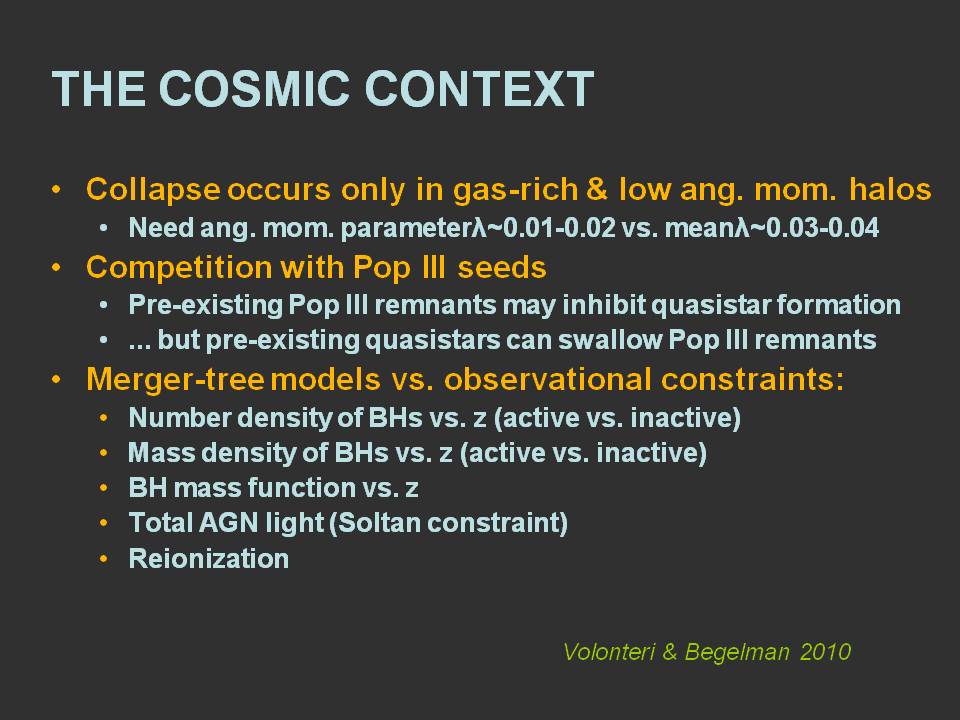 THE COSMIC CONTEXT

• Collapse occurs only in gas-rich & low ang. mom. halos
  • Need ang. mom. parameterλ~0.01-0.02 vs. meanλ~0.03-0.04
• Competition with Pop III seeds
  • Pre-existing Pop III remnants may inhibit quasistar formation
  • ... but pre-existing quasistars can swallow Pop III remnants
• Merger-tree models vs. observational constraints:
  • Number density of BHs vs. z (active vs. inactive)
  • Mass density of BHs vs. z (active vs. inactive)
  • BH mass function vs. z
  • Total AGN light (Soltan constraint)
  • Reionization

Volonteri & Begelman 2010